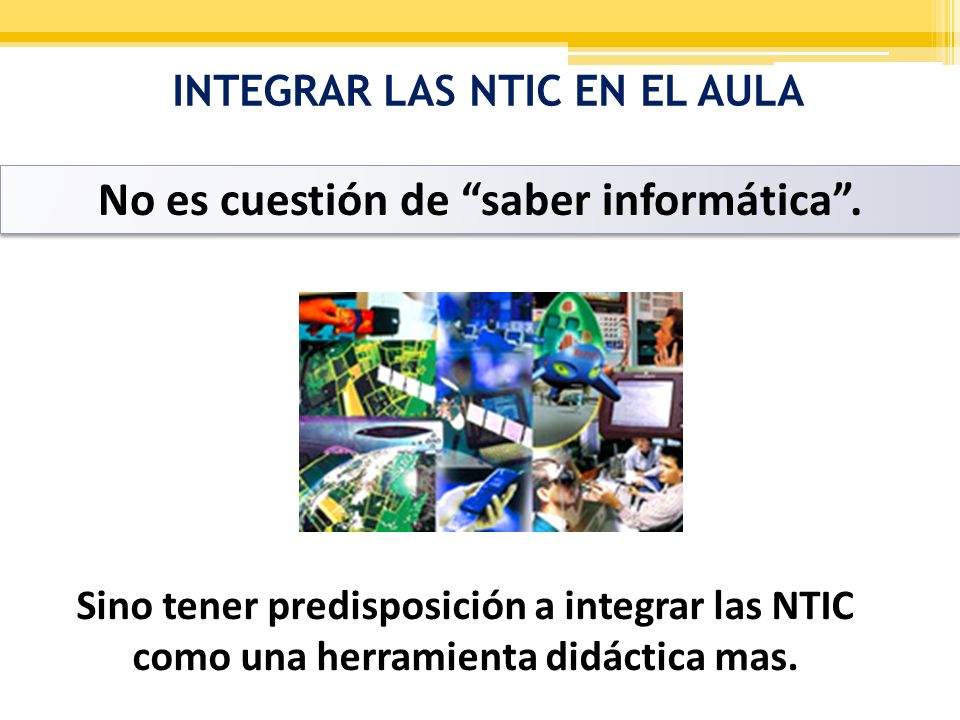 INTEGRAR LAS NTIC EN EL AULA

No es cuestión de “saber informática”.

Sino tener predisposición a integrar las NTIC como una herramienta didáctica mas.